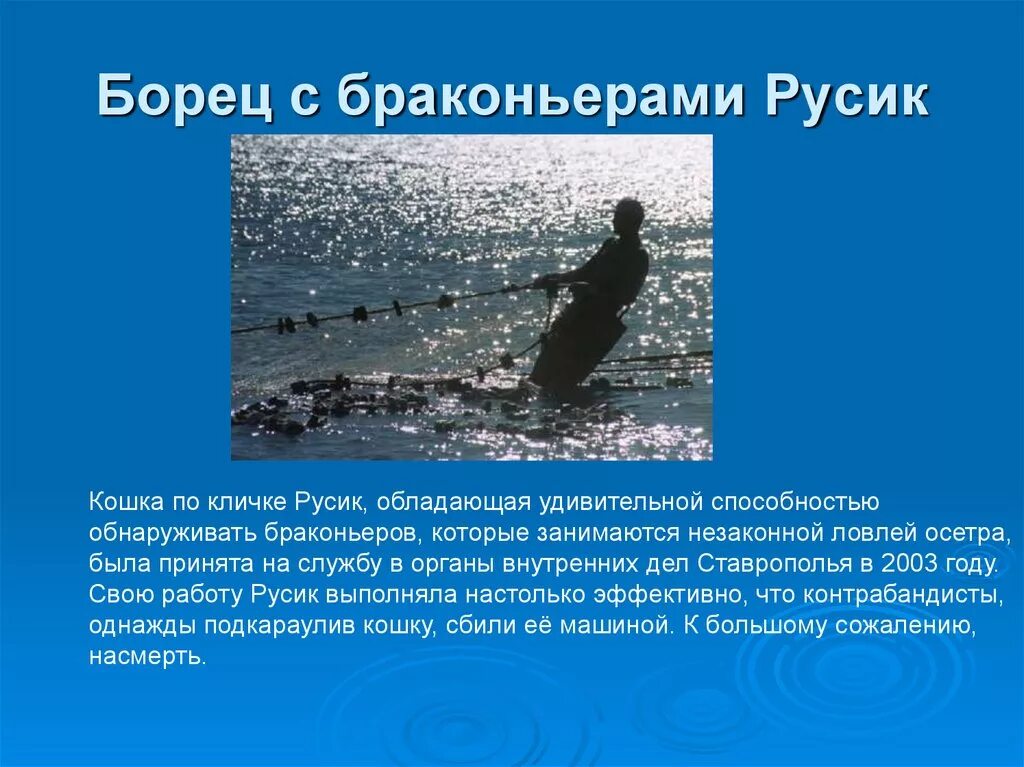 Борец с браконьерами Русик

Кошка по кличке Русик, обладающая удивительной способностью обнаруживать браконьеров, которые занимаются незаконной ловлей осетра, была принята на службу в органы внутренних дел Ставрополья в 2003 году. Свою работу Русик выполняла настолько эффективно, что контрабандисты, однажды подкараулив кошку, сбили её машиной. К большому сожалению, насмерть.